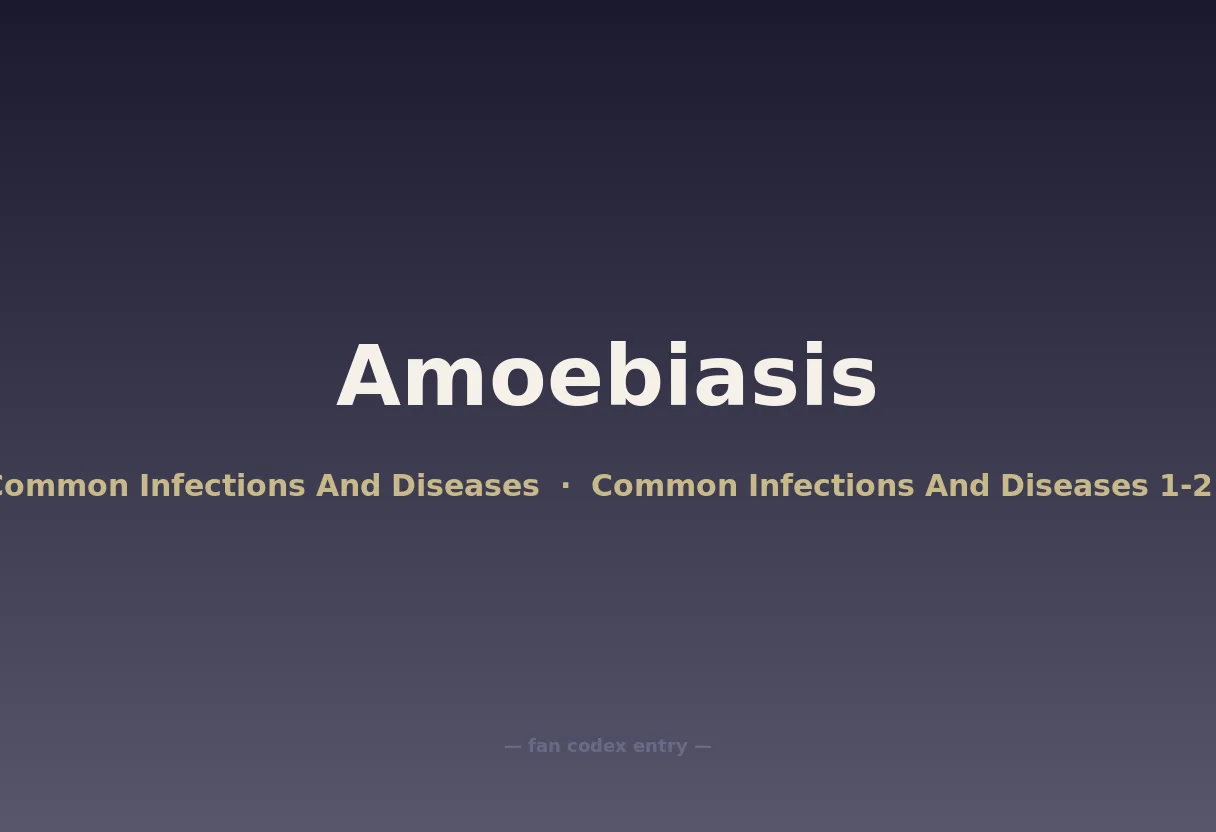 Amoebiasis

Common Infections And Diseases · Common Infections And Diseases 1-2

— fan codex entry —